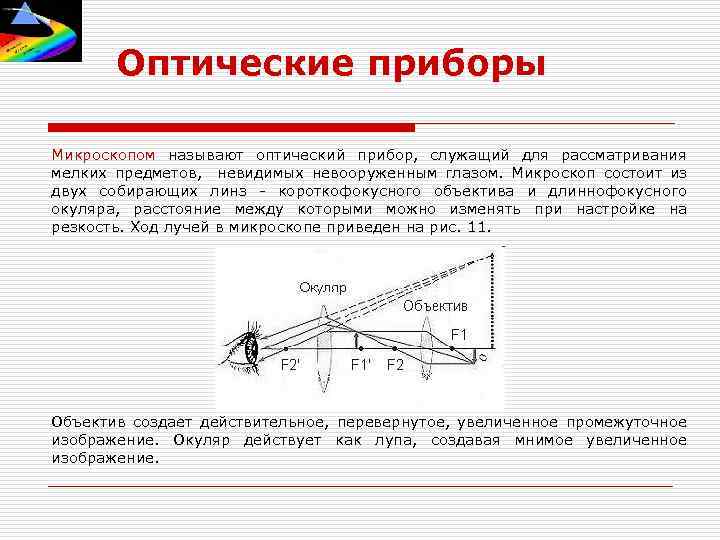 Оптические приборы

Микроскопом называют оптический прибор, служащий для рассматривания мелких предметов, невидимых невооруженным глазом. Микроскоп состоит из двух собирающих линз - короткофокусного объектива и длиннофокусного окуляра, расстояние между которыми можно изменять при настройке на резкость. Ход лучей в микроскопе приведен на рис. 11.

Окуляр
Объектив
F1
F2'
F1'
F2

Объектив создает действительное, перевернутое, увеличенное промежуточное изображение. Окуляр действует как лупа, создавая мнимое увеличенное изображение.